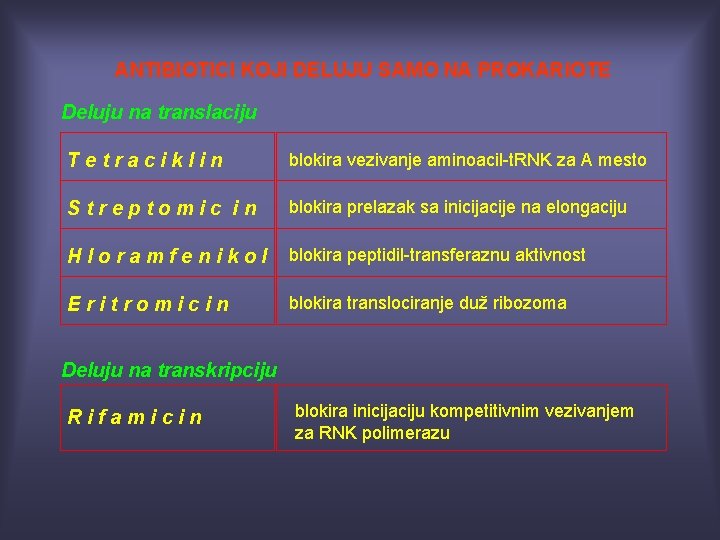 ANTIBIOTICI KOJI DELUJU SAMO NA PROKARIOTE

Deluju na translaciju

| Tetraciklin | blokira vezivanje aminoacil-tRNK za A mesto |
|---|---|
| Streptomicin | blokira prelazak sa inicijacije na elongaciju |
| Hloramfenikol | blokira peptidil-transferaznu aktivnost |
| Eritromicin | blokira translociranje duž ribozoma |

Deluju na transkripciju

| Rifamicin | blokira inicijaciju kompetitivnim vezivanjem za RNK polimerazu |
|---|---|